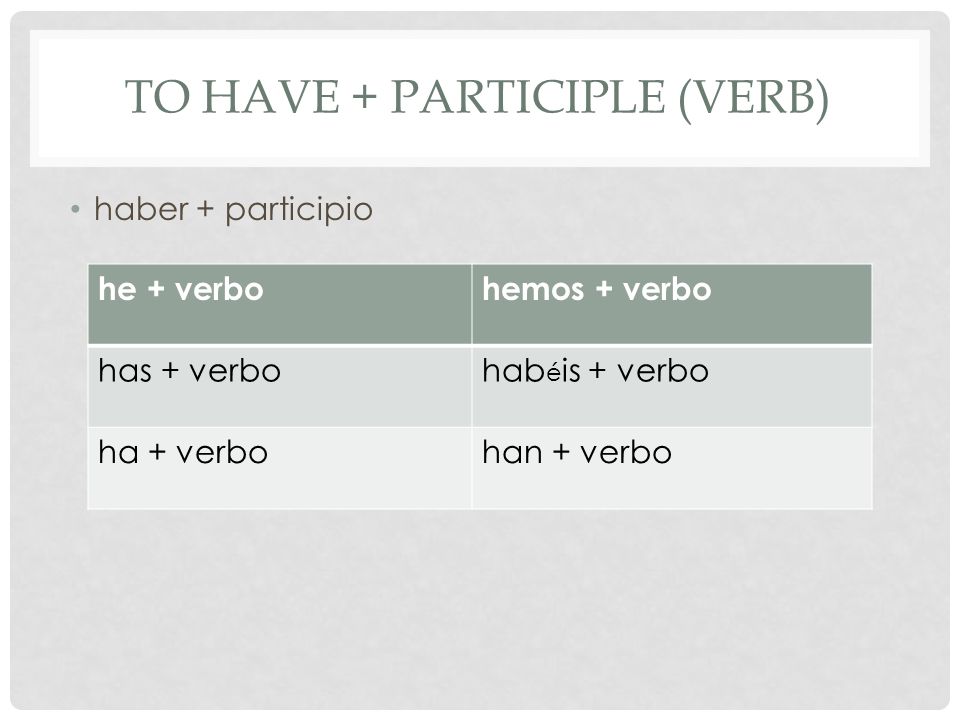 TO HAVE + PARTICIPLE (VERB)

• haber + participio

| he + verbo | hemos + verbo |
|---|---|
| has + verbo | habéis + verbo |
| ha + verbo | han + verbo |